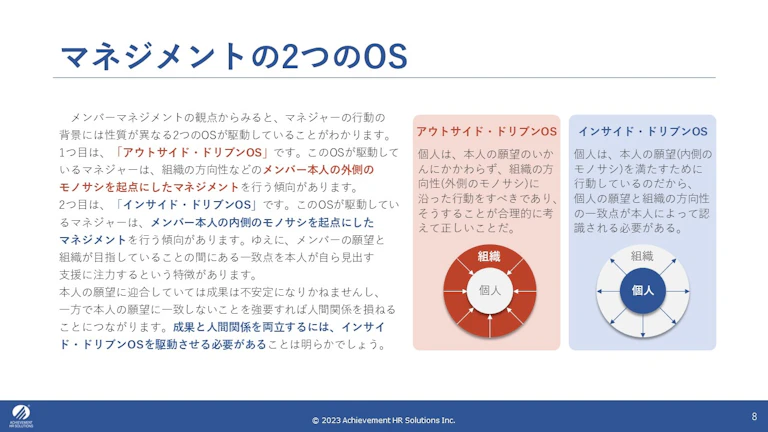 マネジメントの2つのOS

メンバーマネジメントの観点からみると、マネジャーの行動の背景には性質が異なる2つのOSが駆動していることがわかります。
1つ目は、「アウトサイド・ドリブンOS」です。このOSが駆動しているマネジャーは、組織の方向性などのメンバー本人の外側のモノサシを起点にしたマネジメントを行う傾向があります。
2つ目は、「インサイド・ドリブンOS」です。このOSが駆動しているマネジャーは、メンバー本人の内側のモノサシを起点にしたマネジメントを行う傾向があります。ゆえに、メンバーの願望と組織が目指していることの間にある一致点を本人が自ら見出す支援に注力するという特徴があります。
本人の願望に迎合していては成果は不安定になりかねませんし、一方で本人の願望に一致しないことを強要すれば人間関係を損ねることにつながります。成果と人間関係を両立するには、インサイド・ドリブンOSを駆動させる必要があることは明らかでしょう。

アウトサイド・ドリブンOS

個人は、本人の願望のいかんにかかわらず、組織の方向性(外側のモノサシ)に沿った行動をすべきであり、そうすることが合理的に考えて正しいことだ。

組織

個人

インサイド・ドリブンOS

個人は、本人の願望(内側のモノサシ)を満たすために行動しているのだから、個人の願望と組織の方向性の一致点が本人によって認識される必要がある。

組織

個人

ACHIEVEMENT HR SOLUTIONS

© 2023 Achievement HR Solutions Inc.

8